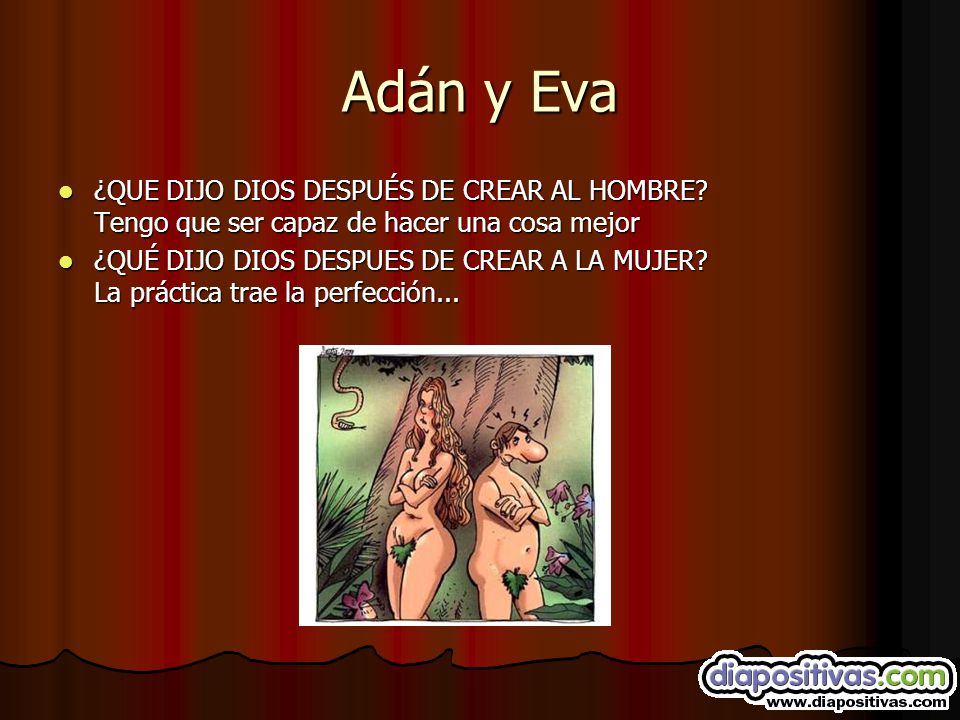 Adán y Eva

- ¿QUE DIJO DIOS DESPUÉS DE CREAR AL HOMBRE? Tengo que ser capaz de hacer una cosa mejor
- ¿QUÉ DIJO DIOS DESPUES DE CREAR A LA MUJER? La práctica trae la perfección...

diapositivas.com
www.diapositivas.com